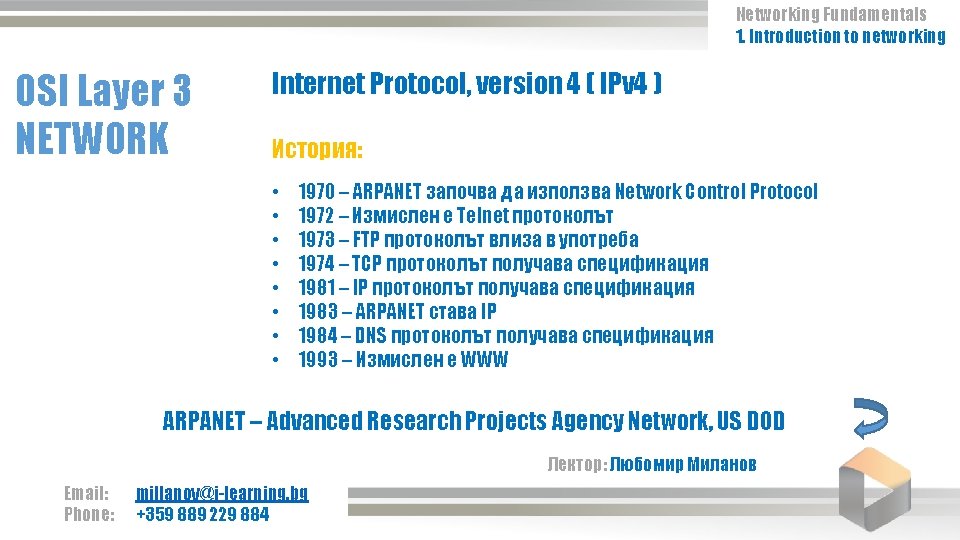 Networking Fundamentals
1. Introduction to networking

OSI Layer 3
NETWORK

Internet Protocol, version 4 ( IPv4 )

История:

• 1970 – ARPANET започва да използва Network Control Protocol
• 1972 – Измислен е Telnet протоколът
• 1973 – FTP протоколът влиза в употреба
• 1974 – TCP протоколът получава спецификация
• 1981 – IP протоколът получава спецификация
• 1983 – ARPANET става IP
• 1984 – DNS протоколът получава спецификация
• 1993 – Измислен е WWW

ARPANET – Advanced Research Projects Agency Network, US DOD

Лектор: Любомир Миланов

Email: millanov@i-learning.bg
Phone: +359 889 229 884